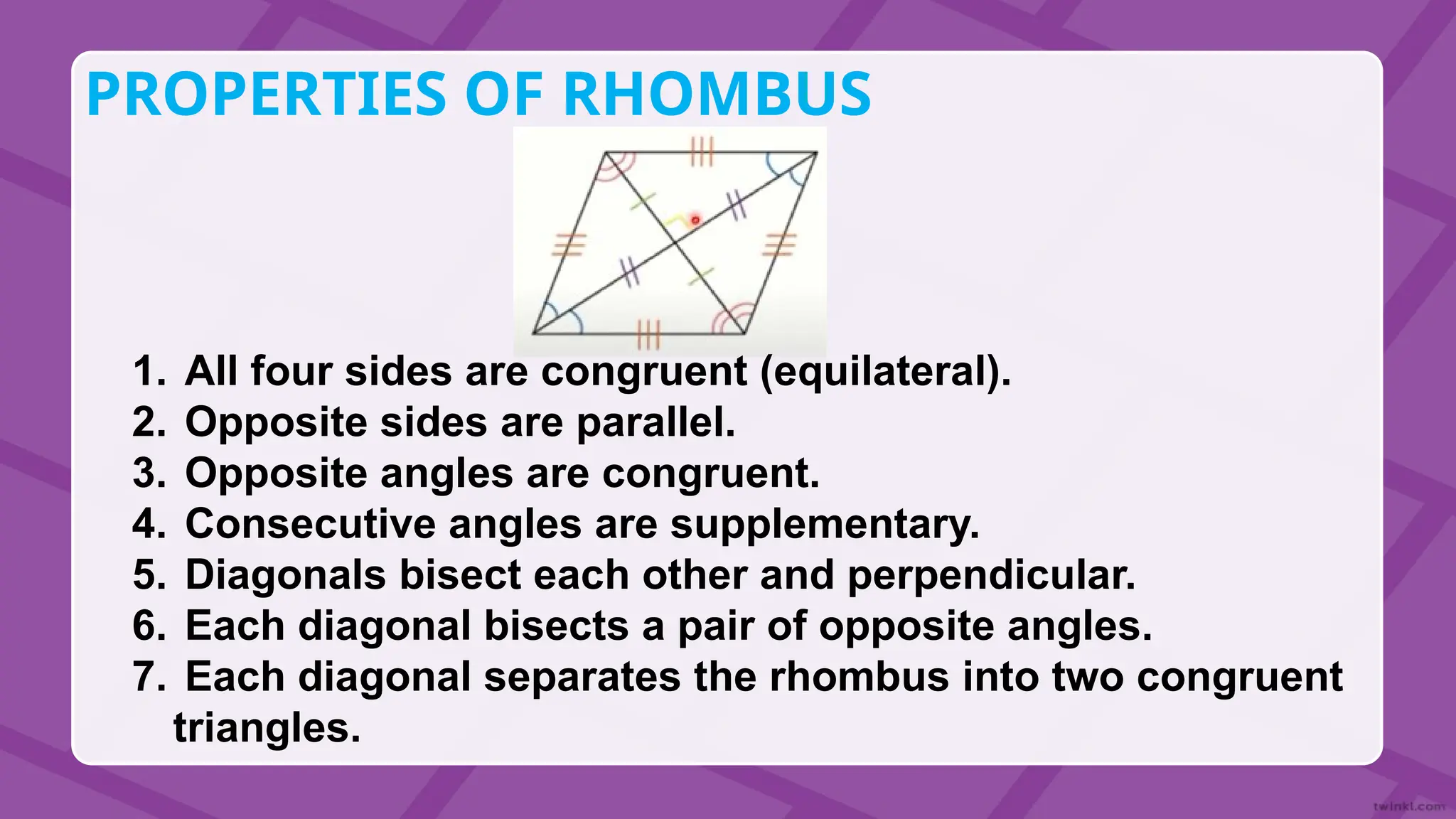 PROPERTIES OF RHOMBUS

1. All four sides are congruent (equilateral).
2. Opposite sides are parallel.
3. Opposite angles are congruent.
4. Consecutive angles are supplementary.
5. Diagonals bisect each other and perpendicular.
6. Each diagonal bisects a pair of opposite angles.
7. Each diagonal separates the rhombus into two congruent triangles.

twinkl.com